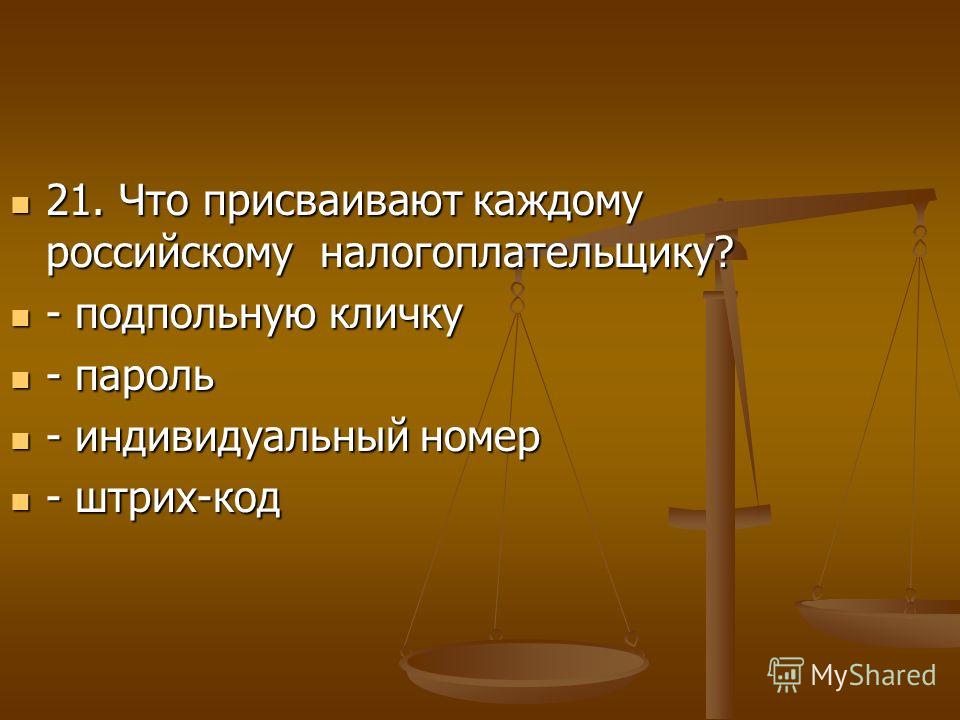 21. Что присваивают каждому российскому налогоплательщику?

- подпольную кличку

- пароль

- индивидуальный номер

- штрих-код

MyShared